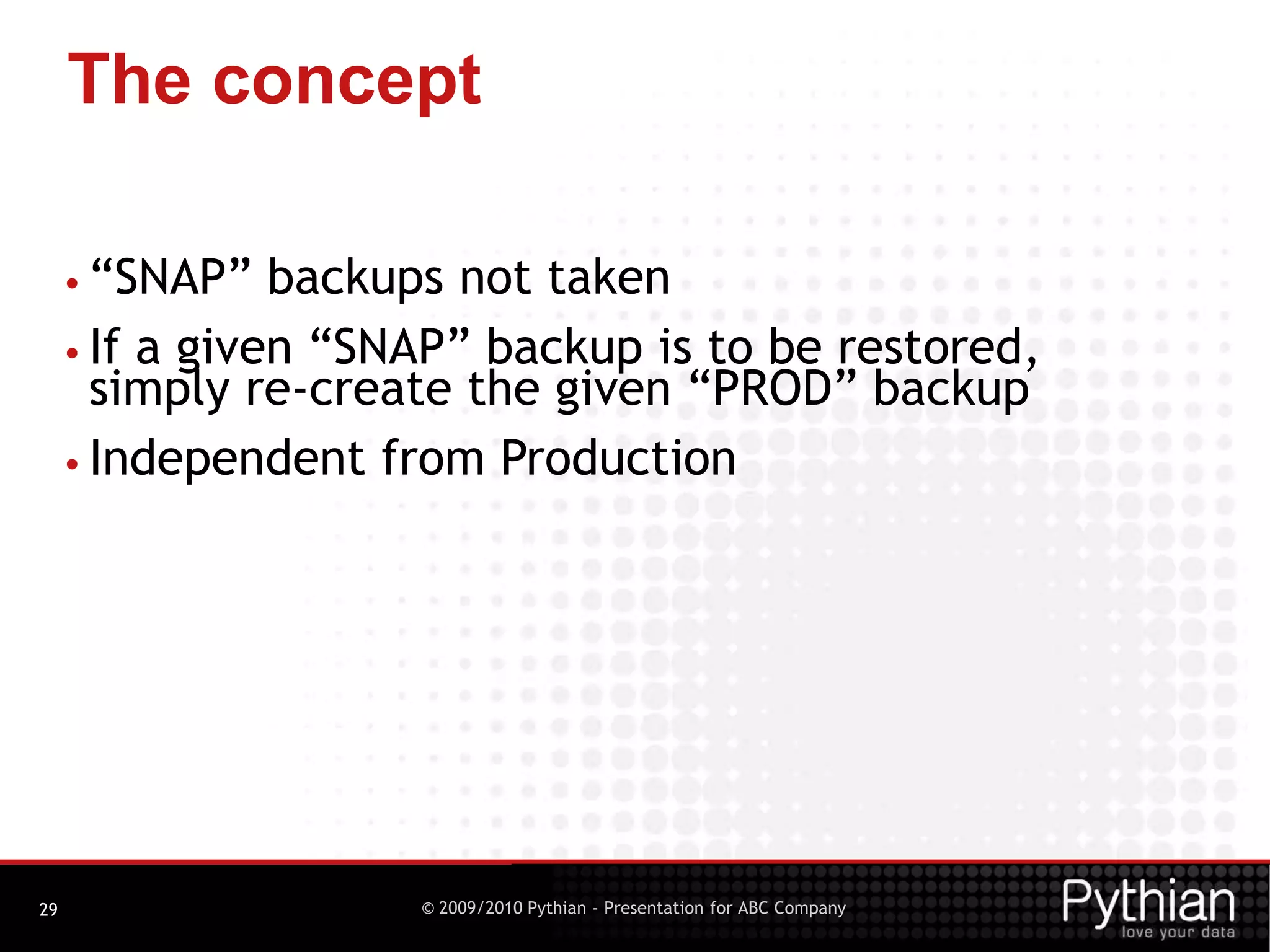 The concept

• “SNAP” backups not taken
• If a given “SNAP” backup is to be restored, simply re-create the given “PROD” backup
• Independent from Production

29

© 2009/2010 Pythian - Presentation for ABC Company

Pythian
love your data